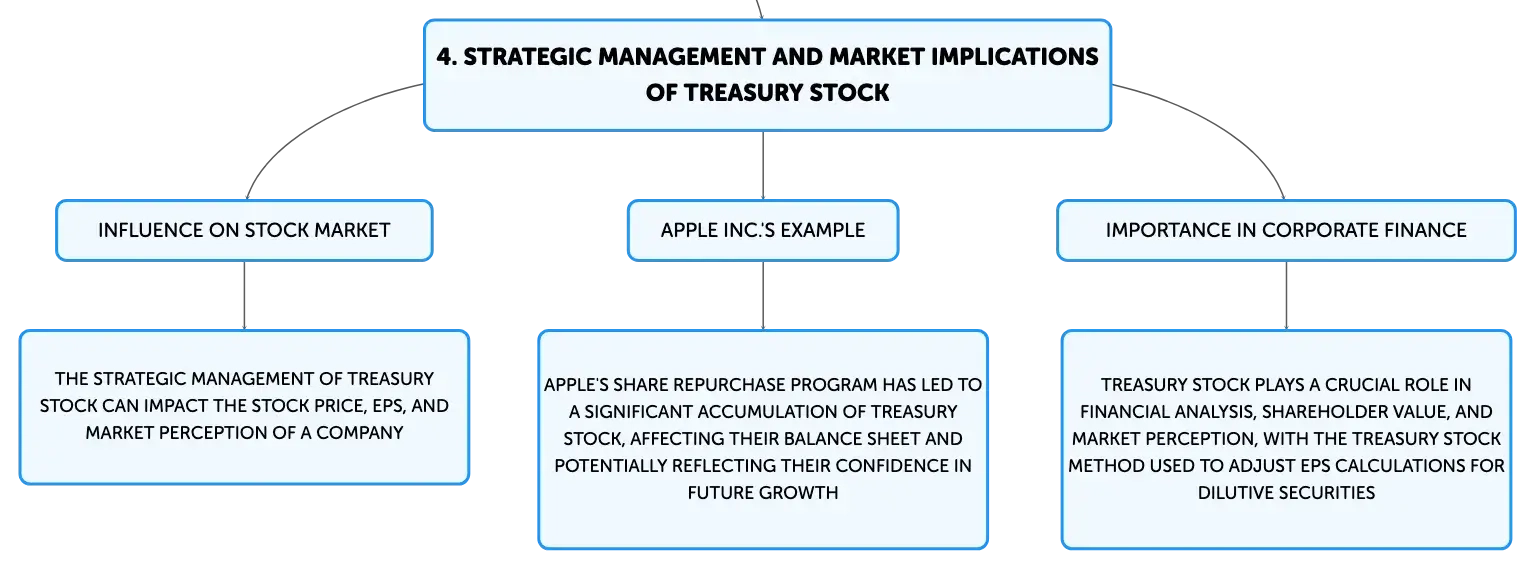 4. STRATEGIC MANAGEMENT AND MARKET IMPLICATIONS OF TREASURY STOCK

INFLUENCE ON STOCK MARKET

THE STRATEGIC MANAGEMENT OF TREASURY STOCK CAN IMPACT THE STOCK PRICE, EPS, AND MARKET PERCEPTION OF A COMPANY

APPLE INC.'S EXAMPLE

APPLE'S SHARE REPURCHASE PROGRAM HAS LED TO A SIGNIFICANT ACCUMULATION OF TREASURY STOCK, AFFECTING THEIR BALANCE SHEET AND POTENTIALLY REFLECTING THEIR CONFIDENCE IN FUTURE GROWTH

IMPORTANCE IN CORPORATE FINANCE

TREASURY STOCK PLAYS A CRUCIAL ROLE IN FINANCIAL ANALYSIS, SHAREHOLDER VALUE, AND MARKET PERCEPTION, WITH THE TREASURY STOCK METHOD USED TO ADJUST EPS CALCULATIONS FOR DILUTIVE SECURITIES